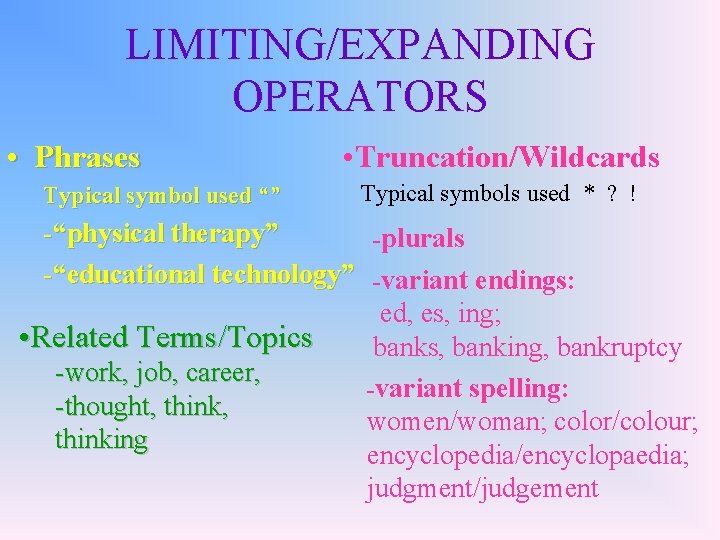 LIMITING/EXPANDING OPERATORS

• Phrases

Typical symbol used “”

-“physical therapy”

-“educational technology”

•Related Terms/Topics

-work, job, career,

-thought, think, thinking

•Truncation/Wildcards

Typical symbols used * ? !

-plurals

-variant endings:

ed, es, ing;

banks, banking, bankruptcy

-variant spelling:

women/woman; color/colour; encyclopedia/encyclopaedia; judgment/judgement